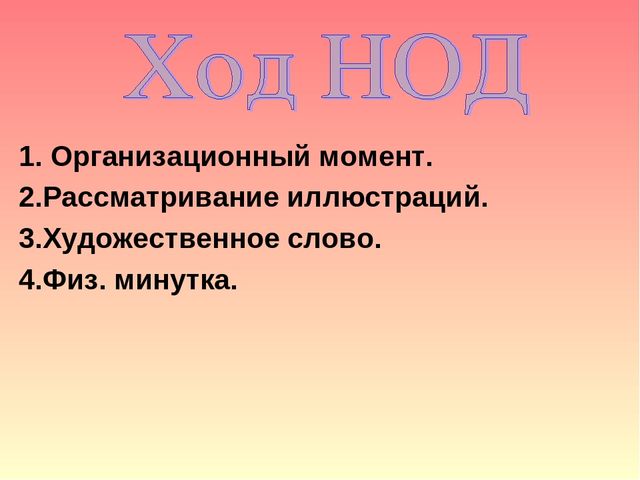 Ход НОД

1. Организационный момент.
2.Рассматривание иллюстраций.
3.Художественное слово.
4.Физ. минутка.